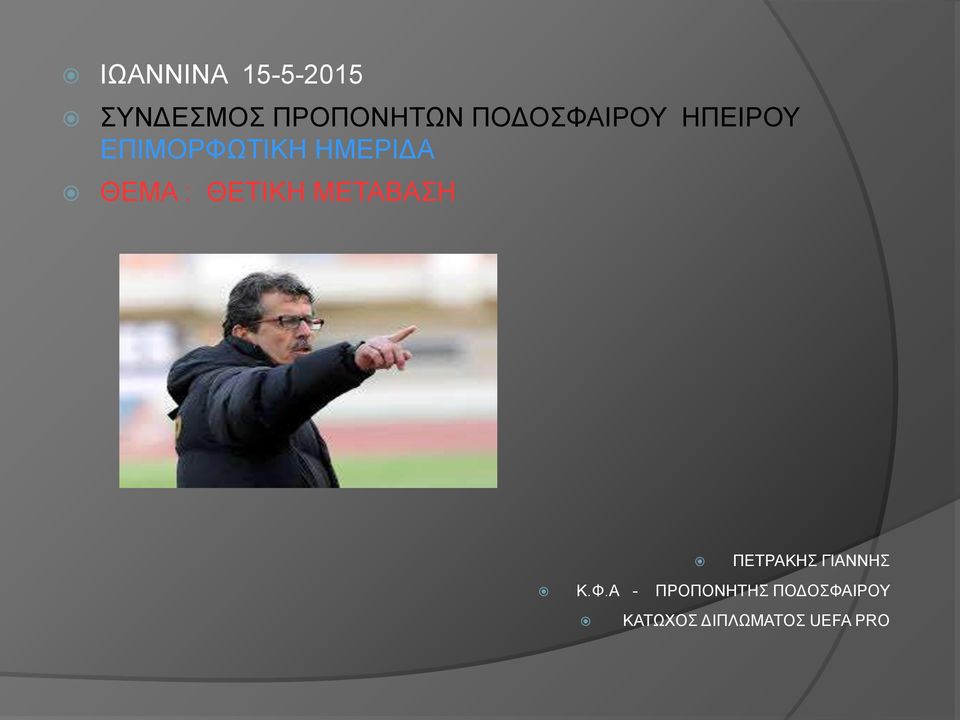 ΙΩΑΝΝΙΝΑ 15-5-2015

ΣΥΝΔΕΣΜΟΣ ΠΡΟΠΟΝΗΤΩΝ ΠΟΔΟΣΦΑΙΡΟΥ ΗΠΕΙΡΟΥ ΕΠΙΜΟΡΦΩΤΙΚΗ ΗΜΕΡΙΔΑ

ΘΕΜΑ : ΘΕΤΙΚΗ ΜΕΤΑΒΑΣΗ

ΠΕΤΡΑΚΗΣ ΓΙΑΝΝΗΣ

Κ.Φ.Α - ΠΡΟΠΟΝΗΤΗΣ ΠΟΔΟΣΦΑΙΡΟΥ

ΚΑΤΩΧΟΣ ΔΙΠΛΩΜΑΤΟΣ UEFA PRO